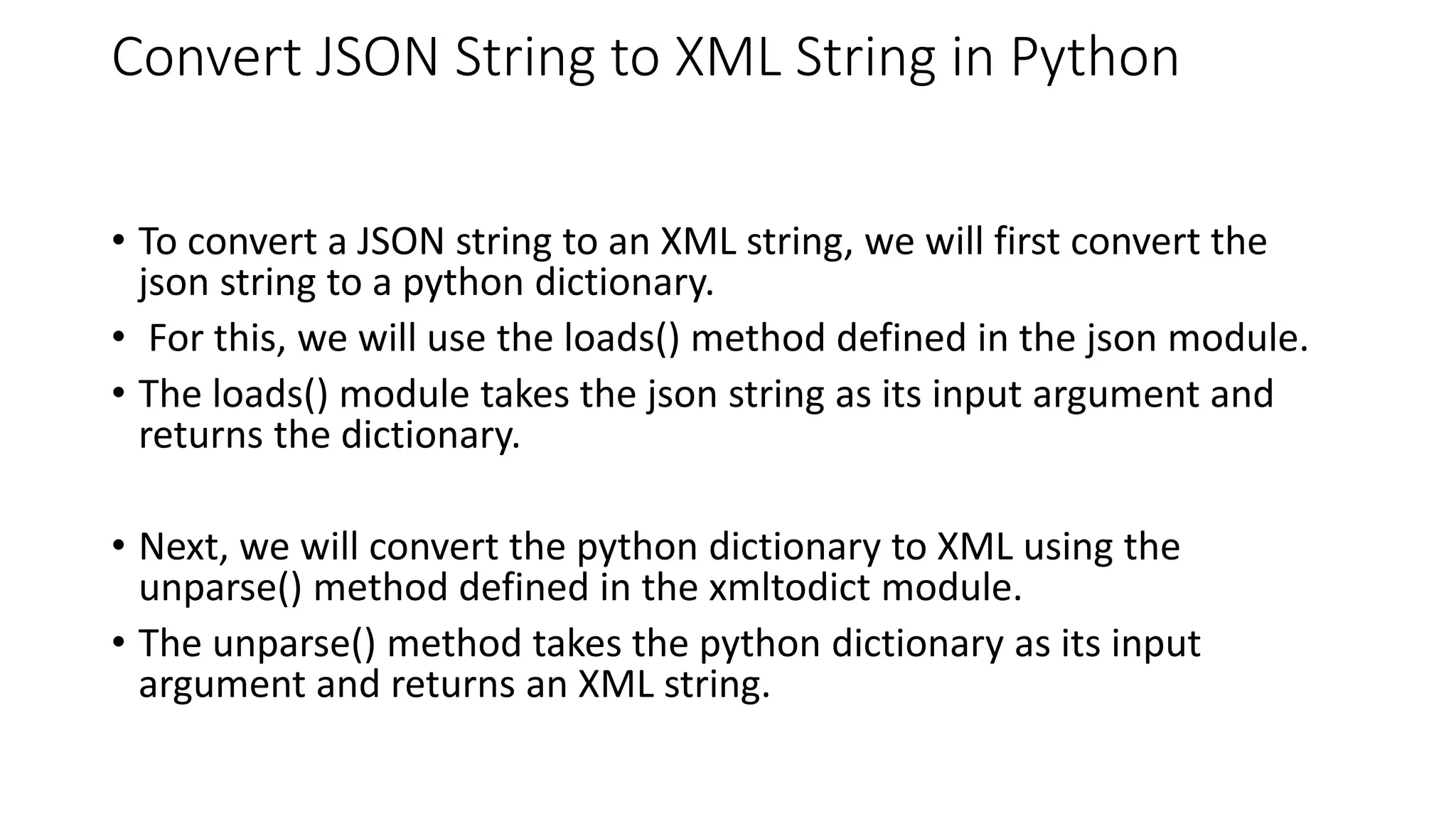 Convert JSON String to XML String in Python

• To convert a JSON string to an XML string, we will first convert the json string to a python dictionary.
• For this, we will use the loads() method defined in the json module.
• The loads() module takes the json string as its input argument and returns the dictionary.

• Next, we will convert the python dictionary to XML using the unparse() method defined in the xmltodict module.
• The unparse() method takes the python dictionary as its input argument and returns an XML string.